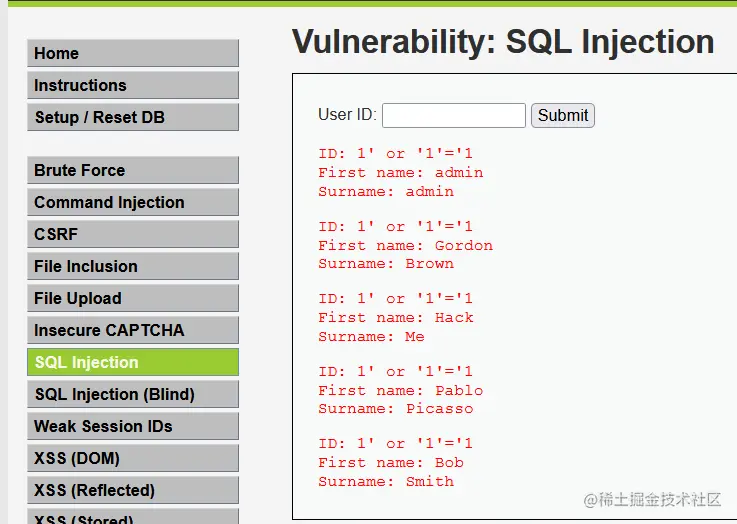 Home
Instructions
Setup / Reset DB

Brute Force
Command Injection
CSRF
File Inclusion
File Upload
Insecure CAPTCHA
SQL Injection
SQL Injection (Blind)
Weak Session IDs
XSS (DOM)
XSS (Reflected)
XSS (Stored)

Vulnerability: SQL Injection

User ID: Submit

ID: 1' or '1'='1
First name: admin
Surname: admin

ID: 1' or '1'='1
First name: Gordon
Surname: Brown

ID: 1' or '1'='1
First name: Hack
Surname: Me

ID: 1' or '1'='1
First name: Pablo
Surname: Picasso

ID: 1' or '1'='1
First name: Bob
Surname: Smith

@稀土掘金技术社区